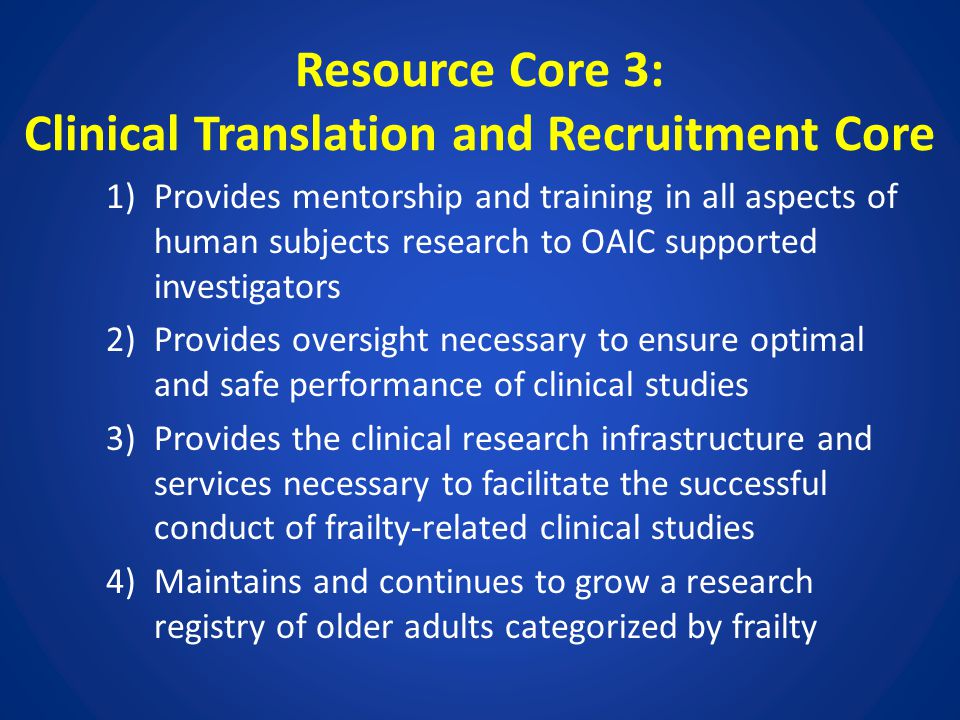 Resource Core 3:
Clinical Translation and Recruitment Core

1) Provides mentorship and training in all aspects of human subjects research to OAIC supported investigators

2) Provides oversight necessary to ensure optimal and safe performance of clinical studies

3) Provides the clinical research infrastructure and services necessary to facilitate the successful conduct of frailty-related clinical studies

4) Maintains and continues to grow a research registry of older adults categorized by frailty